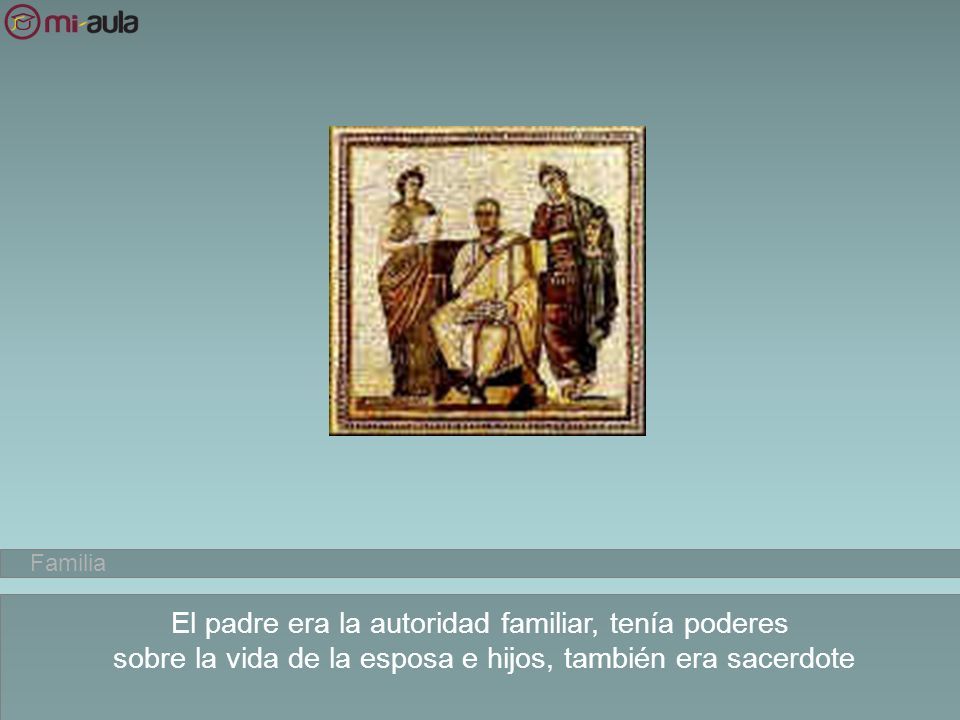 mi-aula

Familia

El padre era la autoridad familiar, tenía poderes sobre la vida de la esposa e hijos, también era sacerdote